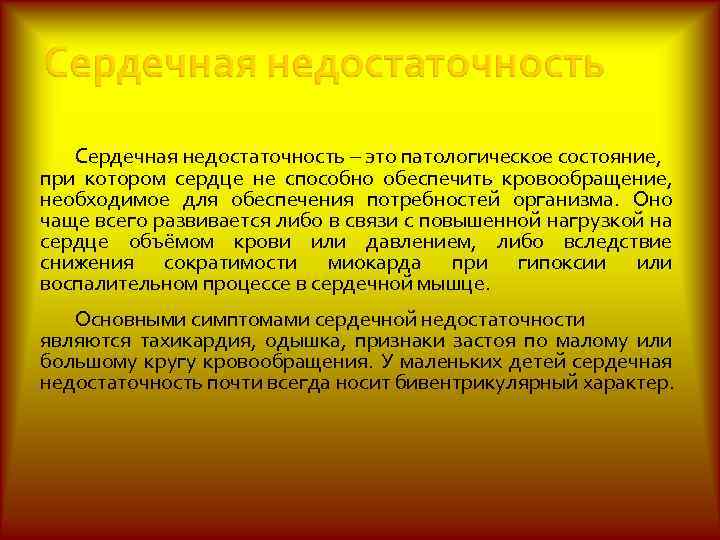 Сердечная недостаточность

Сердечная недостаточность – это патологическое состояние, при котором сердце не способно обеспечить кровообращение, необходимое для обеспечения потребностей организма. Оно чаще всего развивается либо в связи с повышенной нагрузкой на сердце объёмом крови или давлением, либо вследствие снижения сократимости миокарда при гипоксии или воспалительном процессе в сердечной мышце.

Основными симптомами сердечной недостаточности являются тахикардия, одышка, признаки застоя по малому или большому кругу кровообращения. У маленьких детей сердечная недостаточность почти всегда носит бивентрикулярный характер.